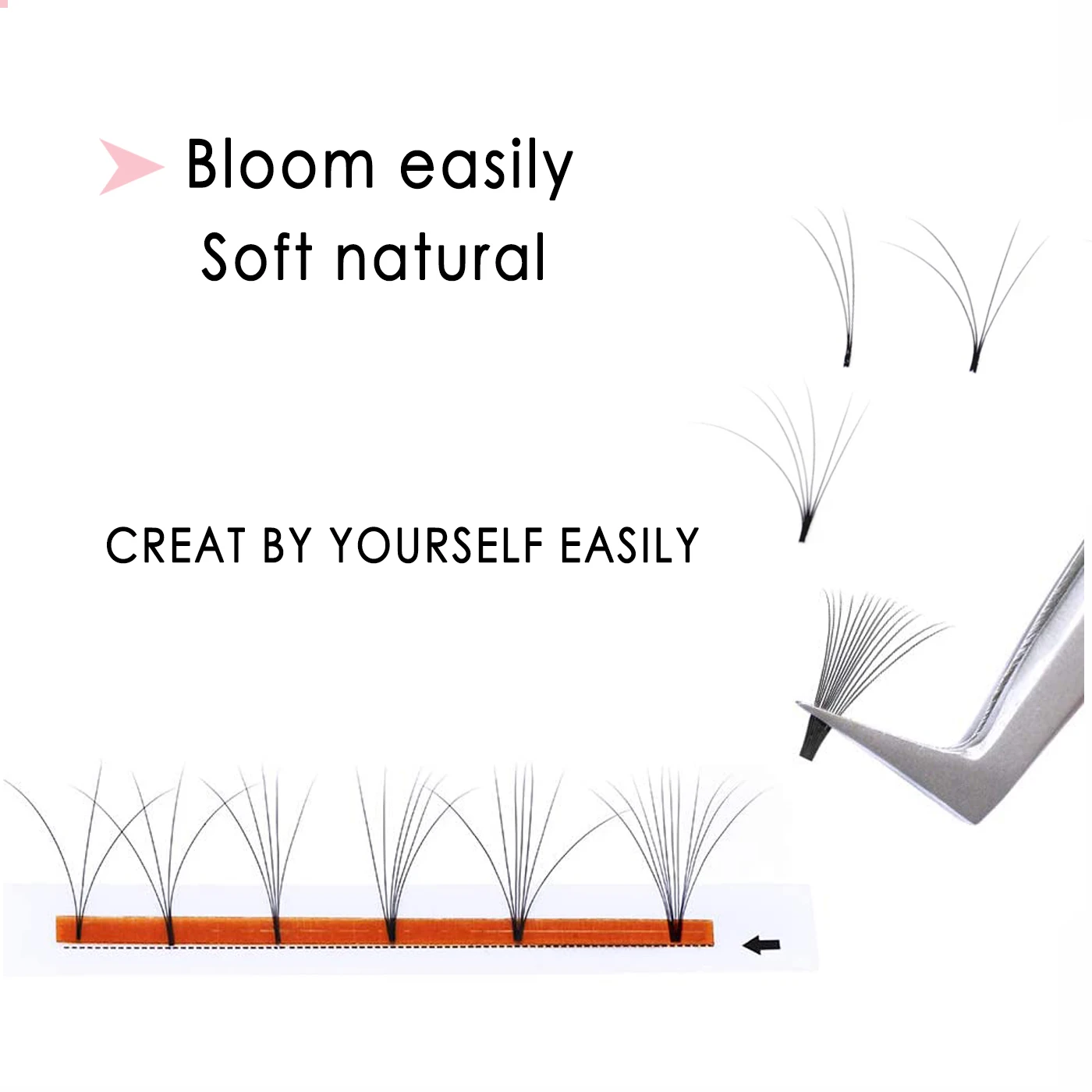 Bloom easily
Soft natural

CREAT BY YOURSELF EASILY